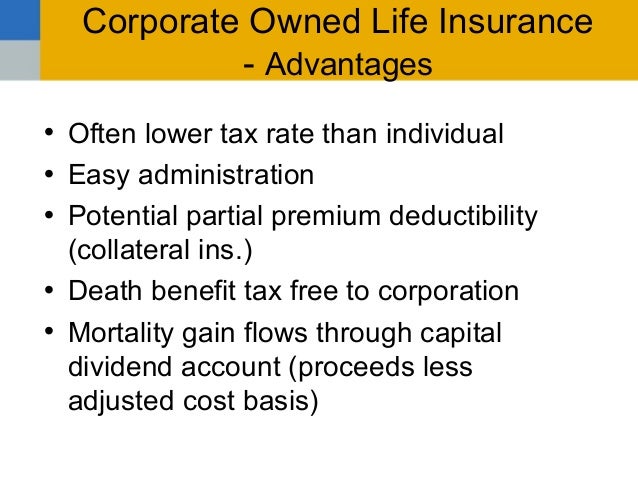 Corporate Owned Life Insurance
- Advantages

• Often lower tax rate than individual
• Easy administration
• Potential partial premium deductibility (collateral ins.)
• Death benefit tax free to corporation
• Mortality gain flows through capital dividend account (proceeds less adjusted cost basis)